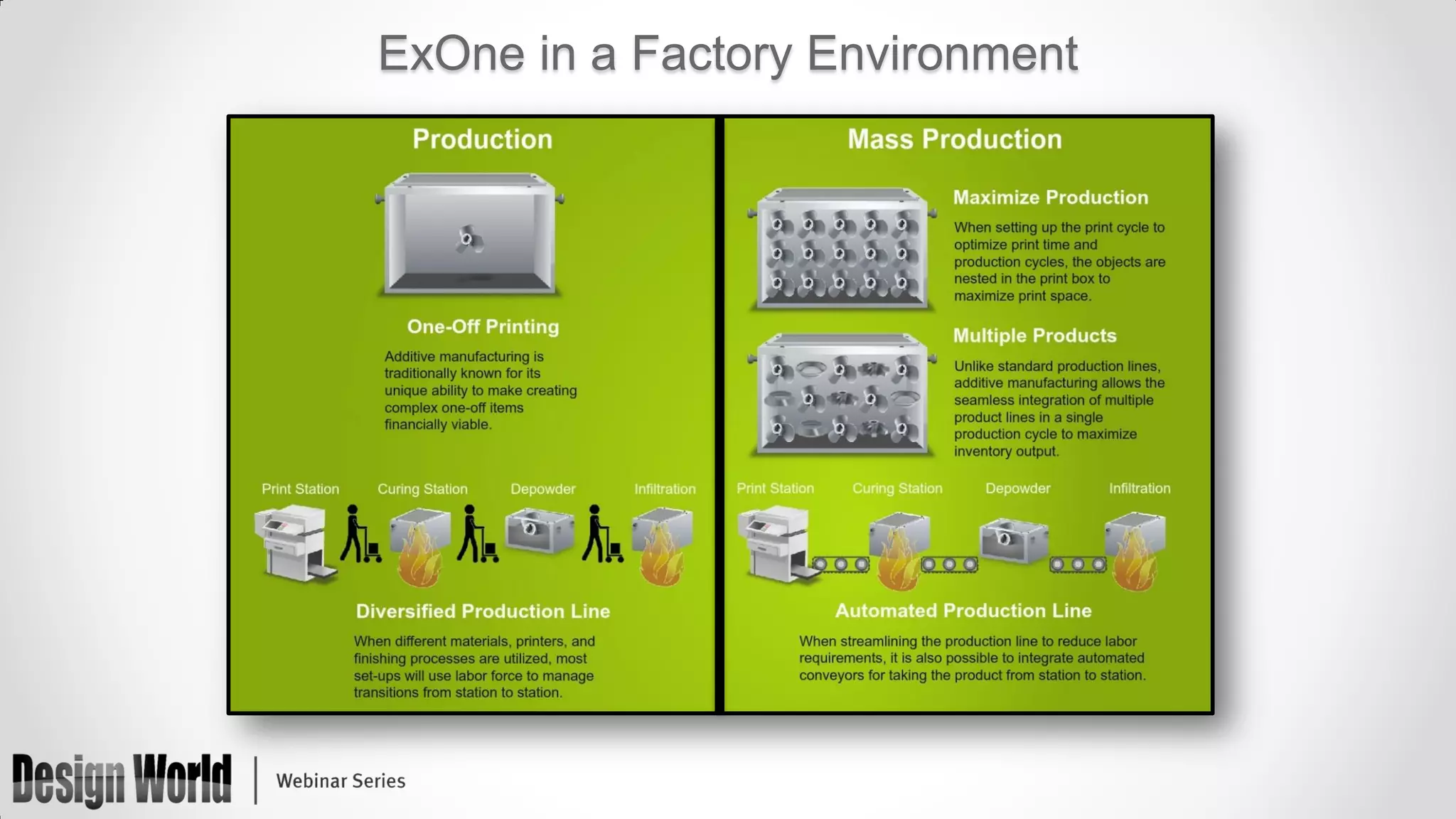 ExOne in a Factory Environment

Production

One-Off Printing

Additive manufacturing is traditionally known for its unique ability to make creating complex one-off items financially viable.

Print Station Curing Station Depowder Infiltration

Diversified Production Line

When different materials, printers, and finishing processes are utilized, most set-ups will use labor force to manage transitions from station to station.

Mass Production

Maximize Production

When setting up the print cycle to optimize print time and production cycles, the objects are nested in the print box to maximize print space.

Multiple Products

Unlike standard production lines, additive manufacturing allows the seamless integration of multiple product lines in a single production cycle to maximize inventory output.

Print Station Curing Station Depowder Infiltration

Automated Production Line

When streamlining the production line to reduce labor requirements, it is also possible to integrate automated conveyors for taking the product from station to station.

Design World | Webinar Series